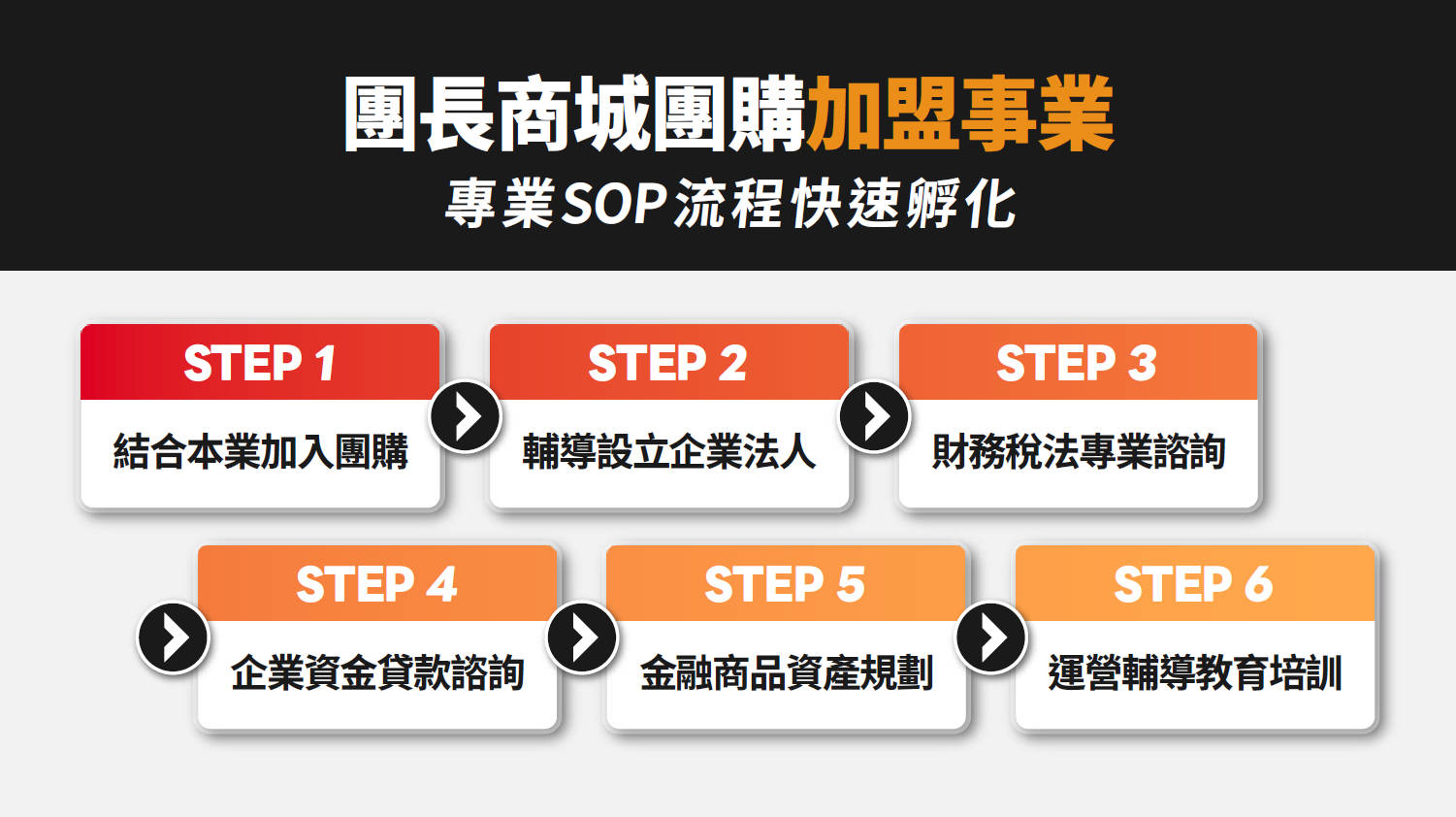 團長商城團購加盟事業
專業SOP流程快速孵化

STEP 1
結合本業加入團購

STEP 2
輔導設立企業法人

STEP 3
財務稅法專業諮詢

STEP 4
企業資金貸款諮詢

STEP 5
金融商品資產規劃

STEP 6
運營輔導教育培訓